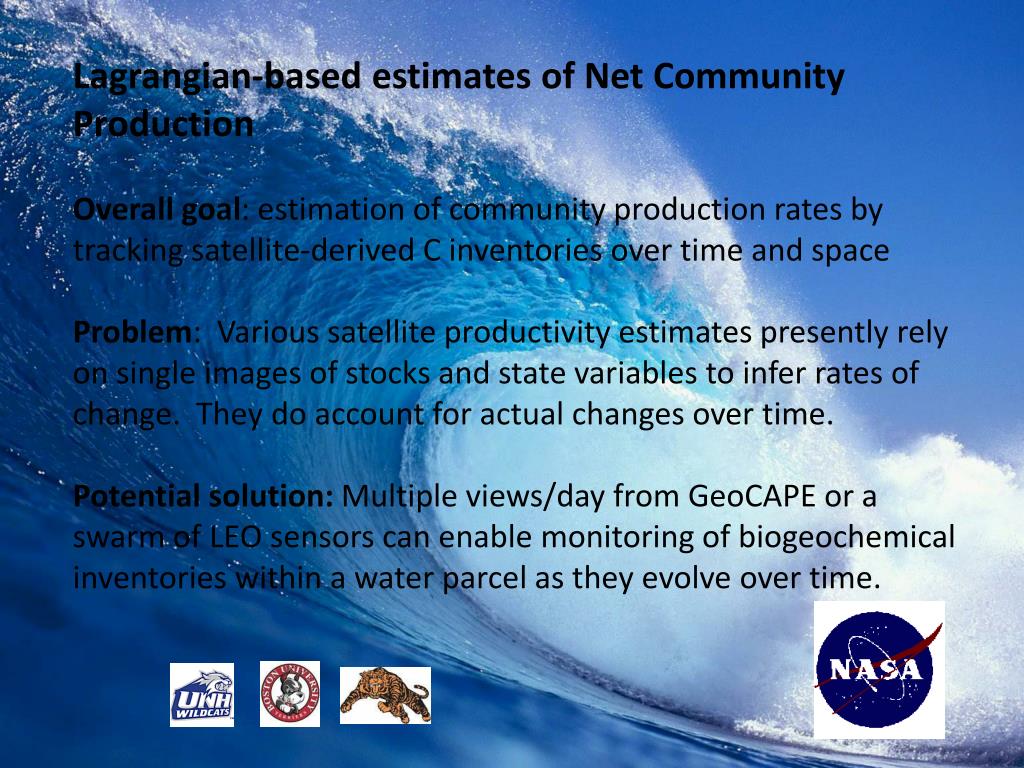 Lagrangian-based estimates of Net Community Production

Overall goal: estimation of community production rates by tracking satellite-derived C inventories over time and space

Problem: Various satellite productivity estimates presently rely on single images of stocks and state variables to infer rates of change. They do account for actual changes over time.

Potential solution: Multiple views/day from GeoCAPE or a swarm of LEO sensors can enable monitoring of biogeochemical inventories within a water parcel as they evolve over time.

UNH WILDCATS

BOSTON UNIVERSITY

NASA